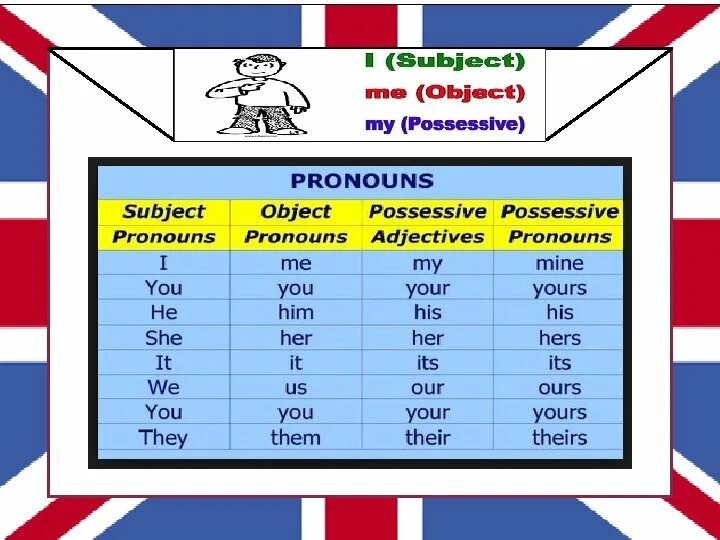 I (Subject)
me (Object)
my (Possessive)

PRONOUNS

| Subject Pronouns | Object Pronouns | Possessive Adjectives | Possessive Pronouns |
|---|---|---|---|
| I | me | my | mine |
| You | you | your | yours |
| He | him | his | his |
| She | her | her | hers |
| It | it | its | its |
| We | us | our | ours |
| You | you | your | yours |
| They | them | their | theirs |